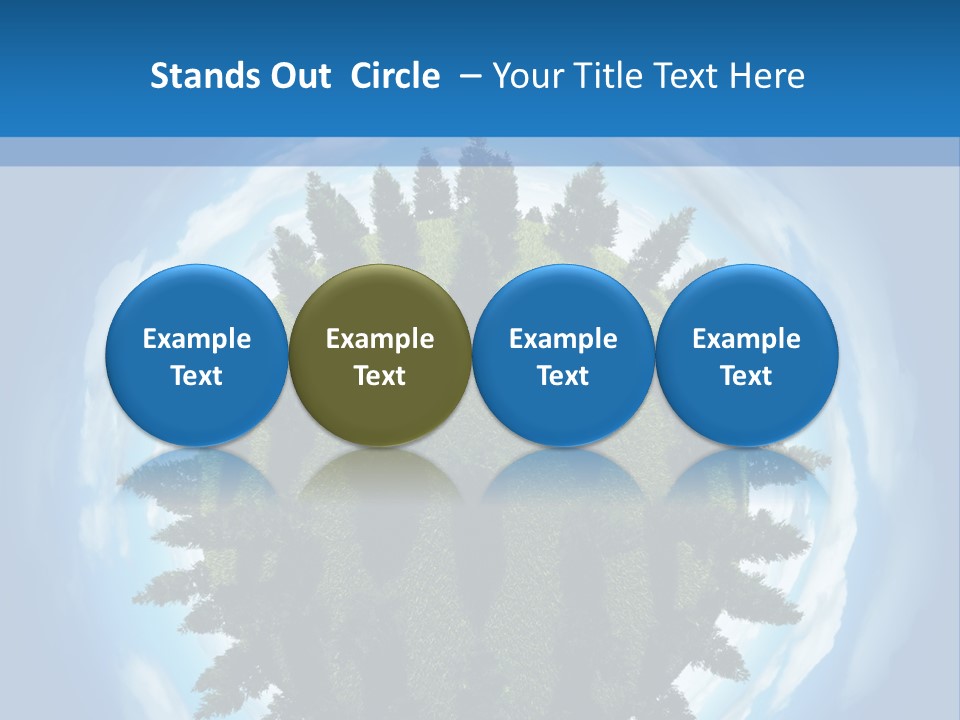 Stands Out Circle – Your Title Text Here

Example Text

Example Text

Example Text

Example Text